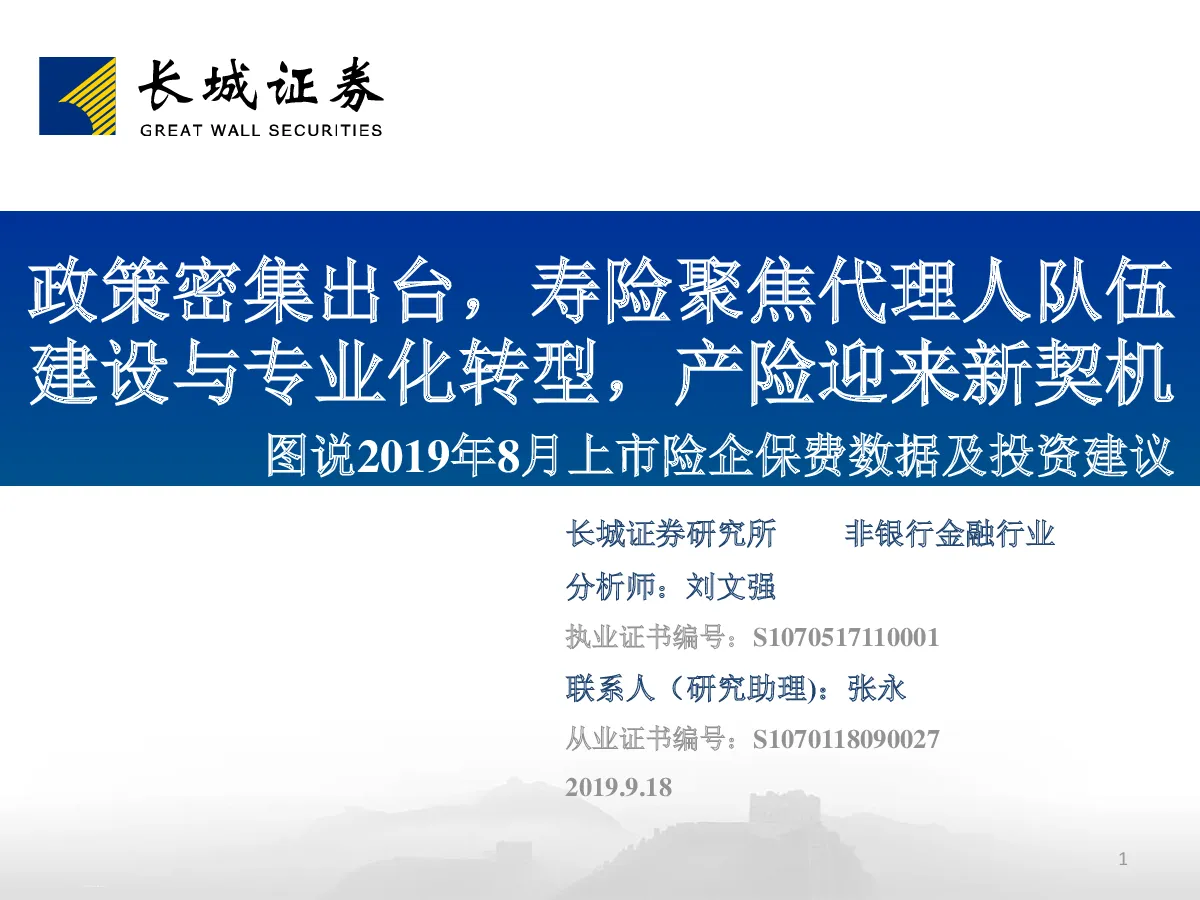 长城证券
GREAT WALL SECURITIES

政策密集出台，寿险聚焦代理人队伍建设与专业化转型，产险迎来新契机

图说2019年8月上市险企保费数据及投资建议

长城证券研究所　　非银行金融行业

分析师：刘文强

执业证书编号：S1070517110001

联系人（研究助理)：张永

从业证书编号：S1070118090027

2019.9.18

1